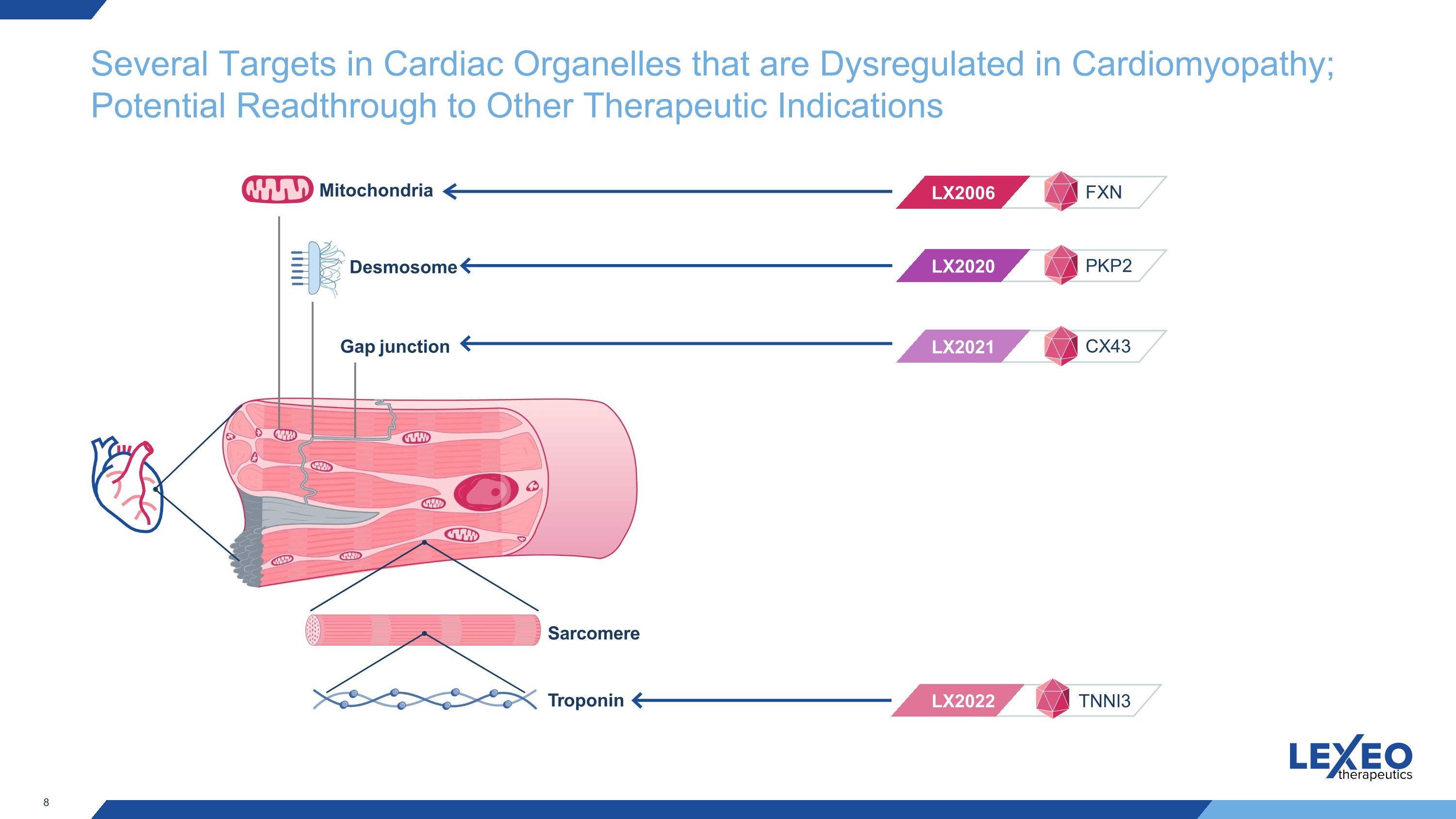 Several Targets in Cardiac Organelles that are Dysregulated in Cardiomyopathy; Potential Readthrough to Other Therapeutic Indications

Mitochondria

LX2006 FXN

Desmosome

LX2020 PKP2

Gap junction

LX2021 CX43

Sarcomere

Troponin

LX2022 TNNI3

LEXEO
therapeutics

8